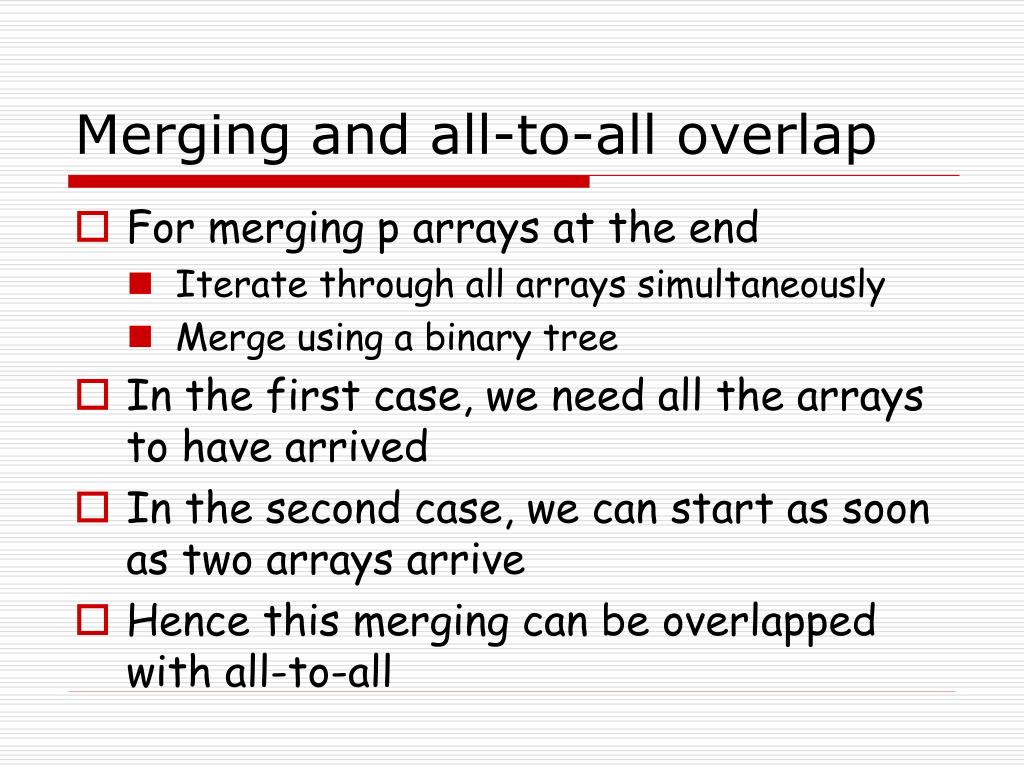 Merging and all-to-all overlap

For merging p arrays at the end

Iterate through all arrays simultaneously

Merge using a binary tree

In the first case, we need all the arrays to have arrived

In the second case, we can start as soon as two arrays arrive

Hence this merging can be overlapped with all-to-all